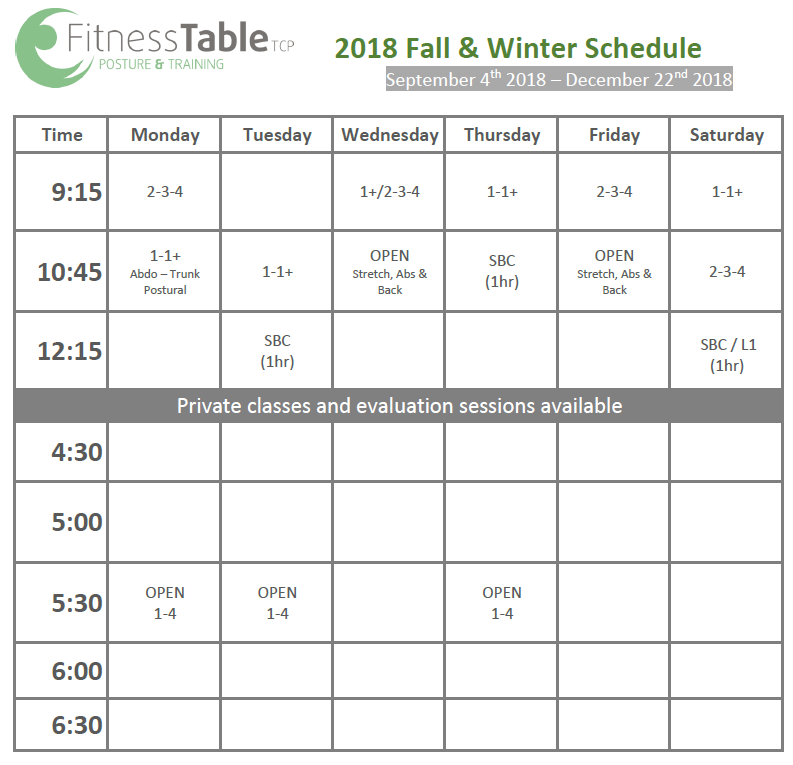 FitnessTable TCP
POSTURE & TRAINING

2018 Fall & Winter Schedule
September 4$^{th}$ 2018 – December 22$^{nd}$ 2018

| Time | Monday | Tuesday | Wednesday | Thursday | Friday | Saturday |
|---|---|---|---|---|---|---|
| 9:15 | 2-3-4 | | 1+/2-3-4 | 1-1+ | 2-3-4 | 1-1+ |
| 10:45 | 1-1+ Abdo – Trunk Postural | 1-1+ | OPEN Stretch, Abs & Back | SBC (1hr) | OPEN Stretch, Abs & Back | 2-3-4 |
| 12:15 | | SBC (1hr) | | | | SBC / L1 (1hr) |
| Private classes and evaluation sessions available | | | | | | |
| 4:30 | | | | | | |
| 5:00 | | | | | | |
| 5:30 | OPEN 1-4 | OPEN 1-4 | | OPEN 1-4 | | |
| 6:00 | | | | | | |
| 6:30 | | | | | | |